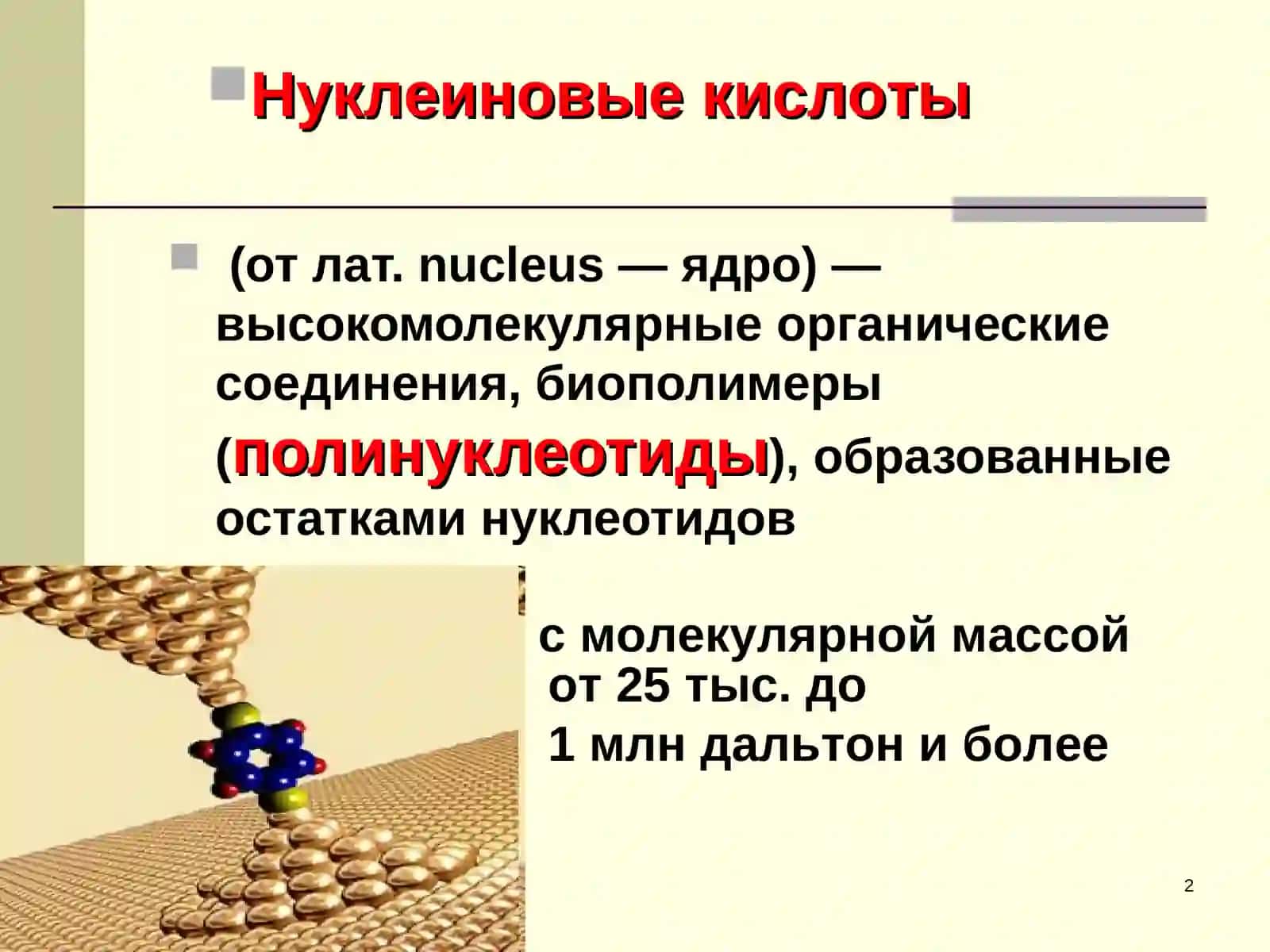 Нуклеиновые кислоты

(от лат. nucleus — ядро) — высокомолекулярные органические соединения, биополимеры (полинуклеотиды), образованные остатками нуклеотидов

с молекулярной массой от 25 тыс. до 1 млн дальтон и более

2